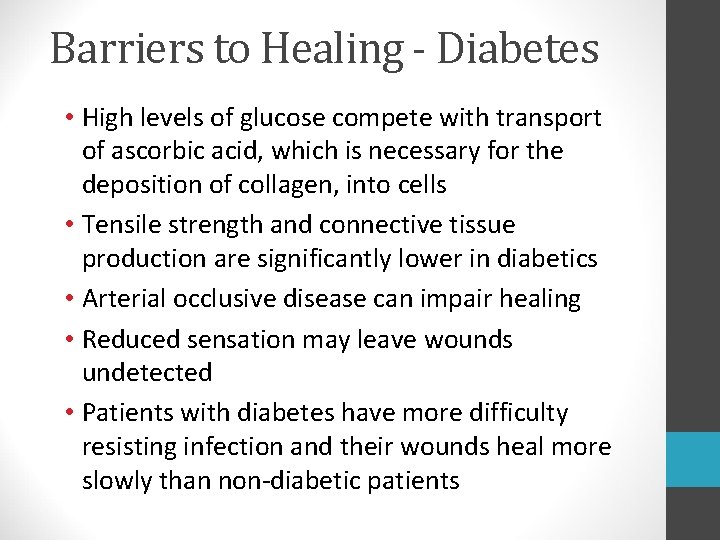 Barriers to Healing - Diabetes

• High levels of glucose compete with transport of ascorbic acid, which is necessary for the deposition of collagen, into cells
• Tensile strength and connective tissue production are significantly lower in diabetics
• Arterial occlusive disease can impair healing
• Reduced sensation may leave wounds undetected
• Patients with diabetes have more difficulty resisting infection and their wounds heal more slowly than non-diabetic patients